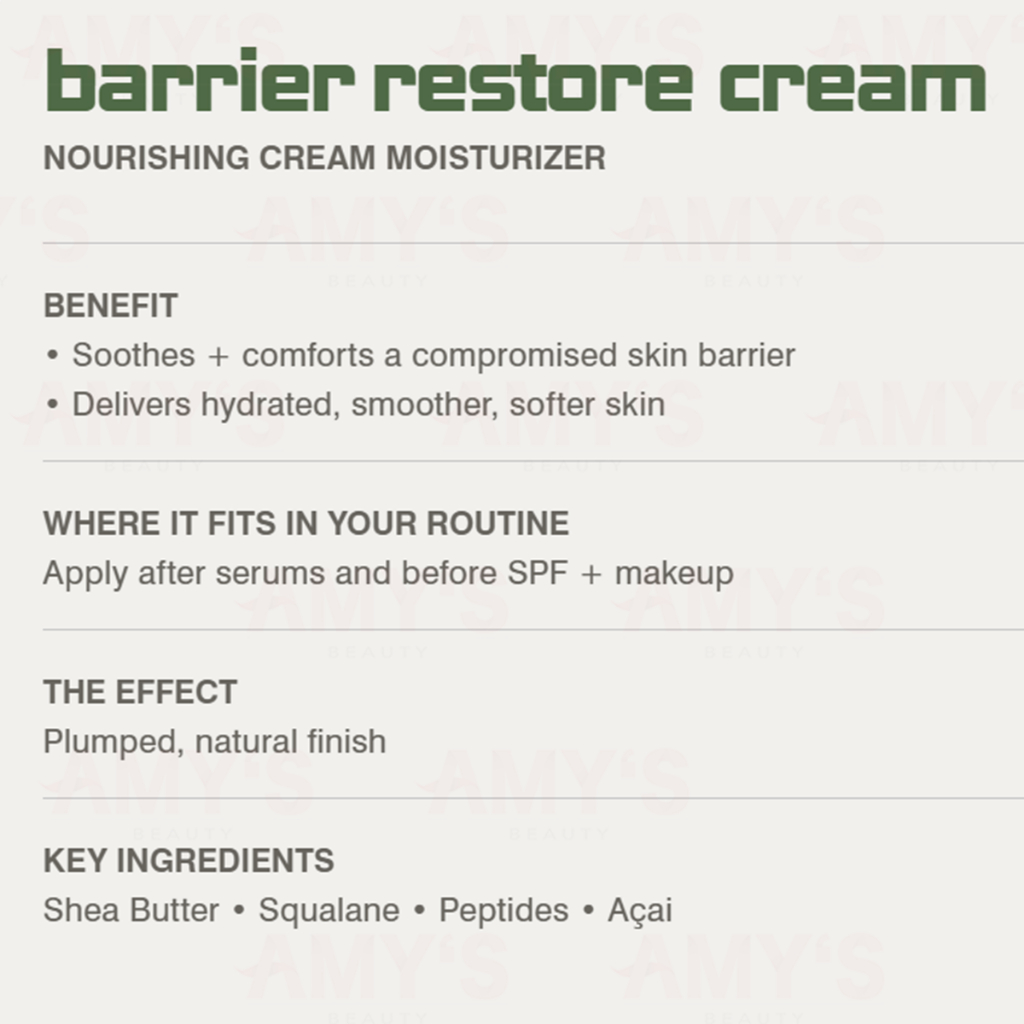 barrier restore cream

NOURISHING CREAM MOISTURIZER

BENEFIT

• Soothes + comforts a compromised skin barrier
• Delivers hydrated, smoother, softer skin

WHERE IT FITS IN YOUR ROUTINE

Apply after serums and before SPF + makeup

THE EFFECT

Plumped, natural finish

KEY INGREDIENTS

Shea Butter • Squalane • Peptides • Açai

AMY'S BEAUTY